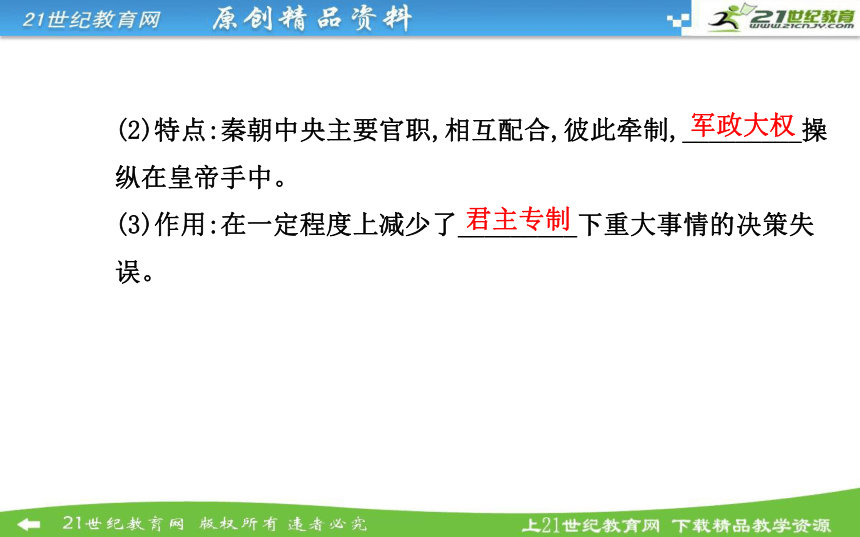 21世纪教育网　原创精品资料　21世纪教育 www.21cnjy.com

(2)特点:秦朝中央主要官职,相互配合,彼此牵制,军政大权操纵在皇帝手中。

(3)作用:在一定程度上减少了君主专制下重大事情的决策失误。

21世纪教育网 版权所有 违者必究　上21世纪教育网 下载精品教学资源